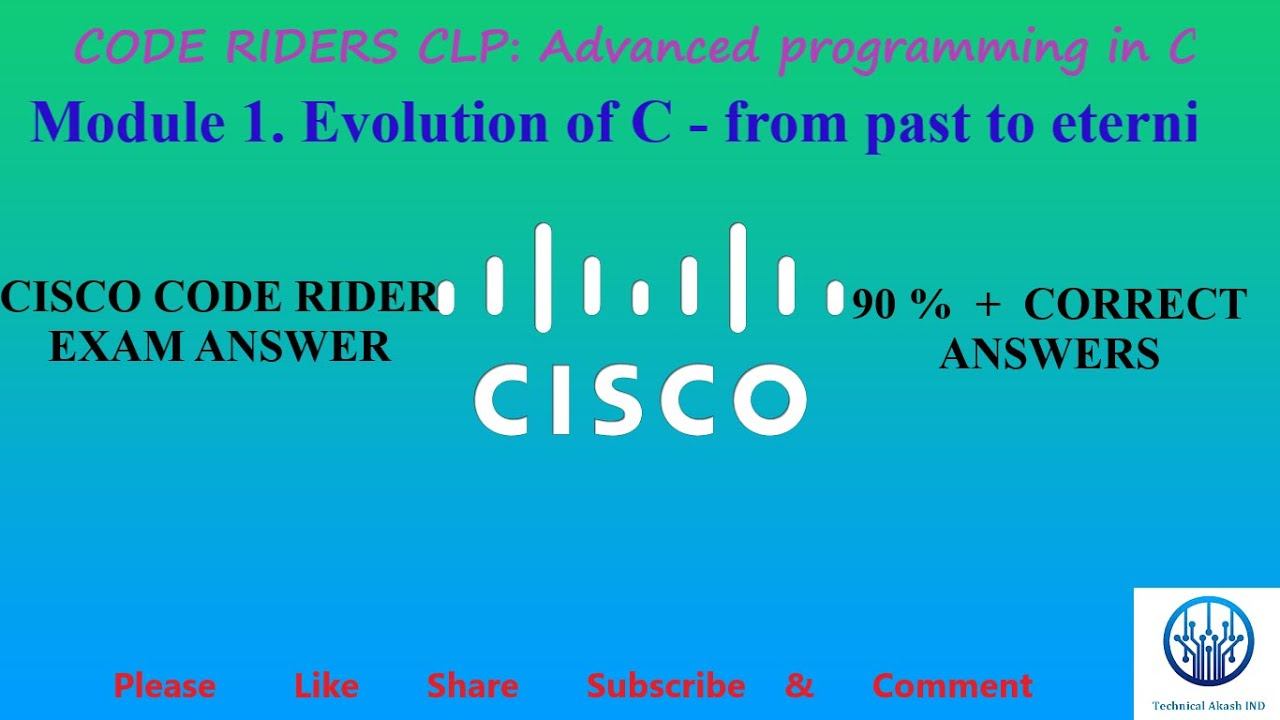 CODE RIDERS CLP: Advanced programming in C

Module 1. Evolution of C - from past to eterni

CISCO CODE RIDER EXAM ANSWER

CISCO

90 % + CORRECT ANSWERS

Please Like Share Subscribe & Comment

Technical Akash IND